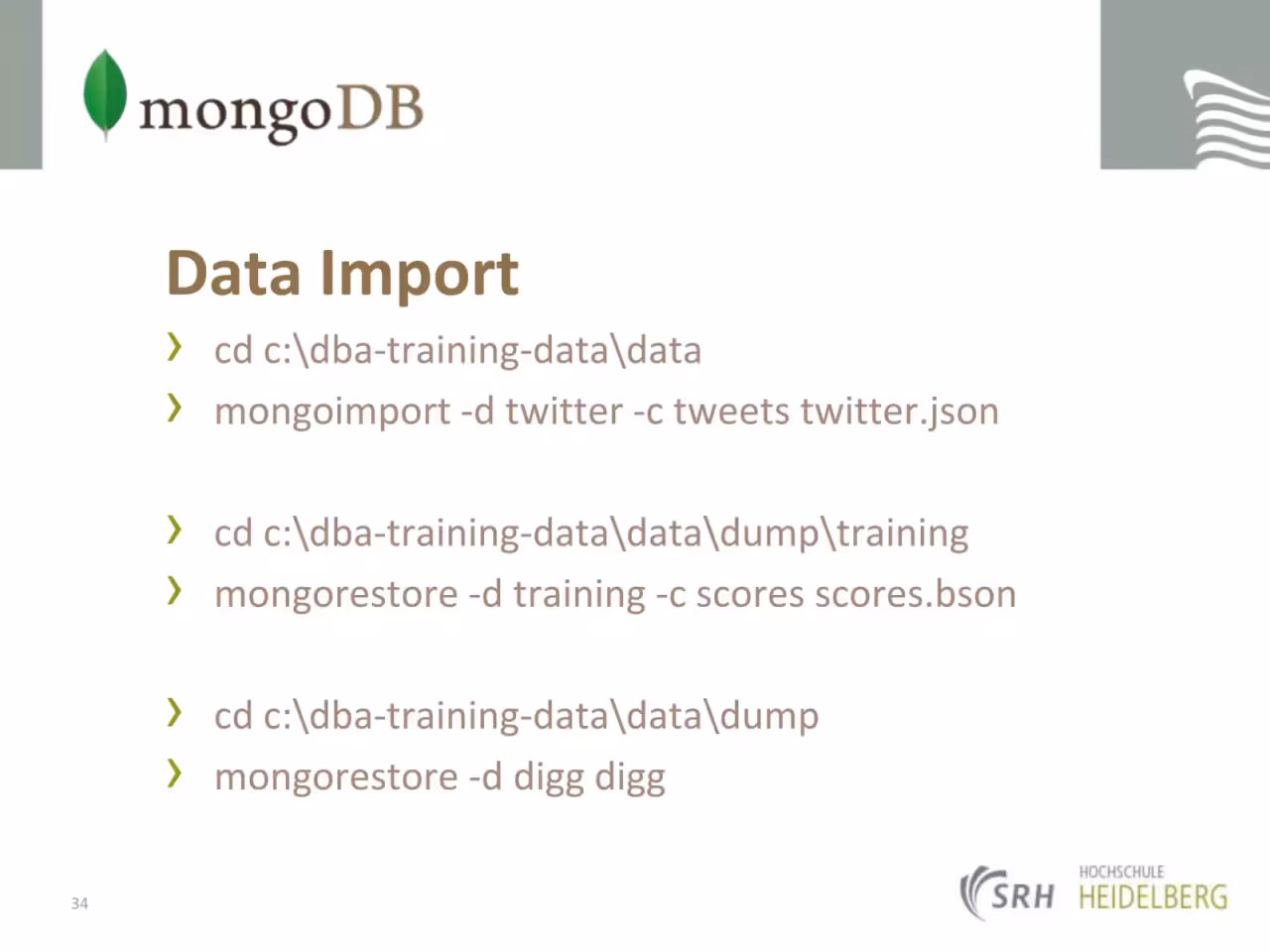 mongoDB

Data Import

› cd c:\dba-training-data\data
› mongoimport -d twitter -c tweets twitter.json

› cd c:\dba-training-data\data\dump\training
› mongorestore -d training -c scores scores.bson

› cd c:\dba-training-data\data\dump
› mongorestore -d digg digg

34

SRH HOCHSCHULE HEIDELBERG